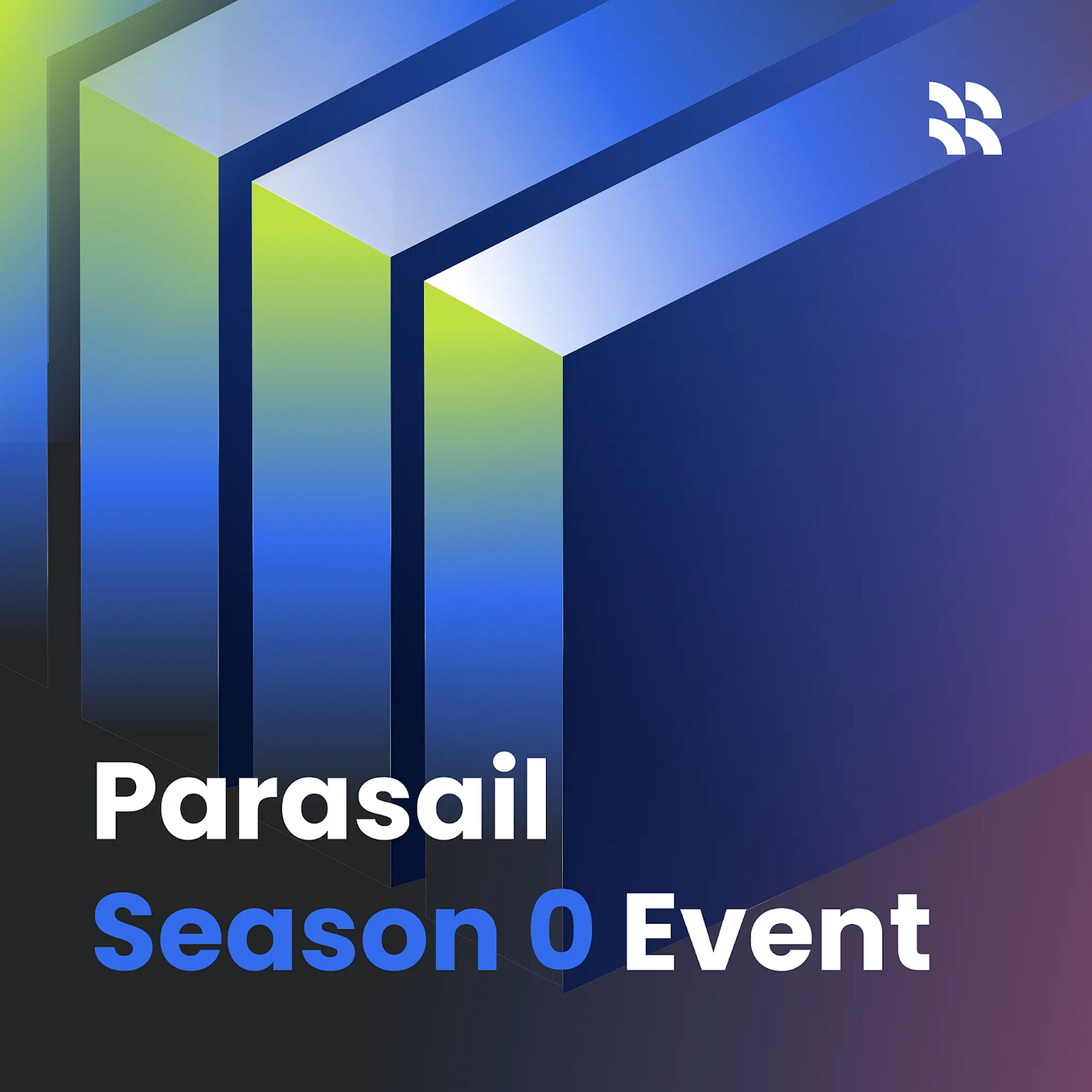 Parasail
Season 0 Event